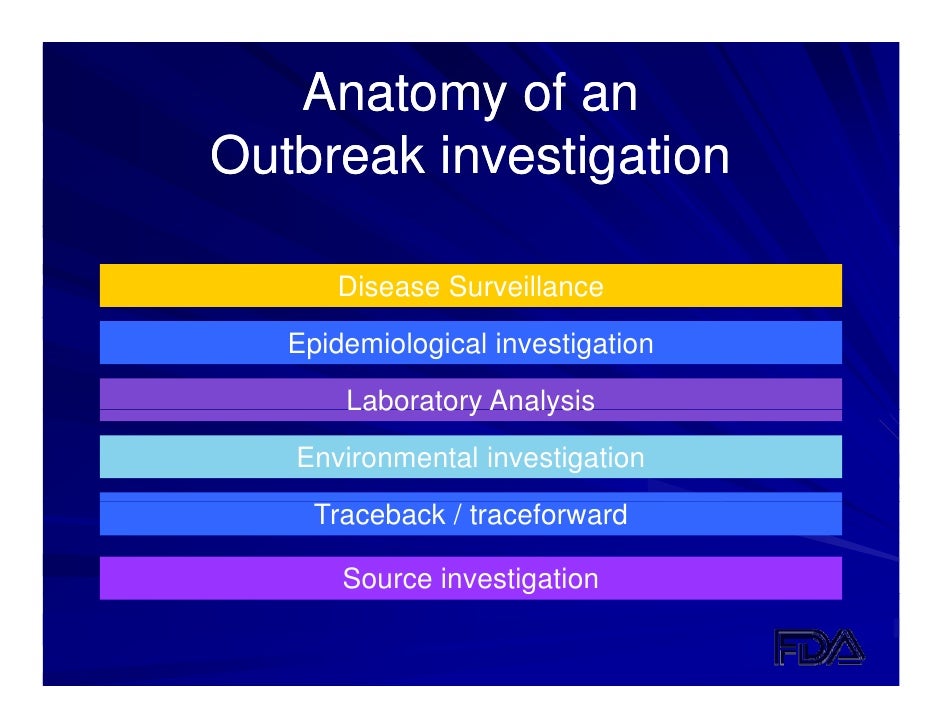 Anatomy of an
Outbreak investigation

Disease Surveillance

Epidemiological investigation

Laboratory Analysis

Environmental investigation

Traceback / traceforward

Source investigation

FDA